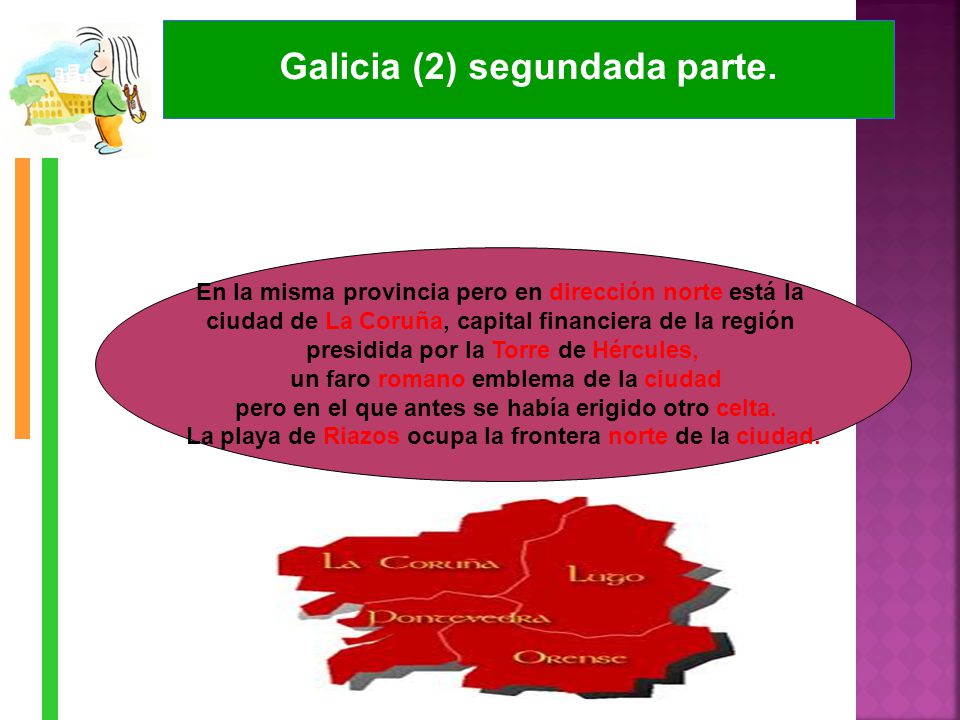 Galicia (2) segundada parte.

En la misma provincia pero en dirección norte está la ciudad de La Coruña, capital financiera de la región presidida por la Torre de Hércules, un faro romano emblema de la ciudad pero en el que antes se había erigido otro celta. La playa de Riazos ocupa la frontera norte de la ciudad.

La Coruña
Lugo
Pontevedra
Orense